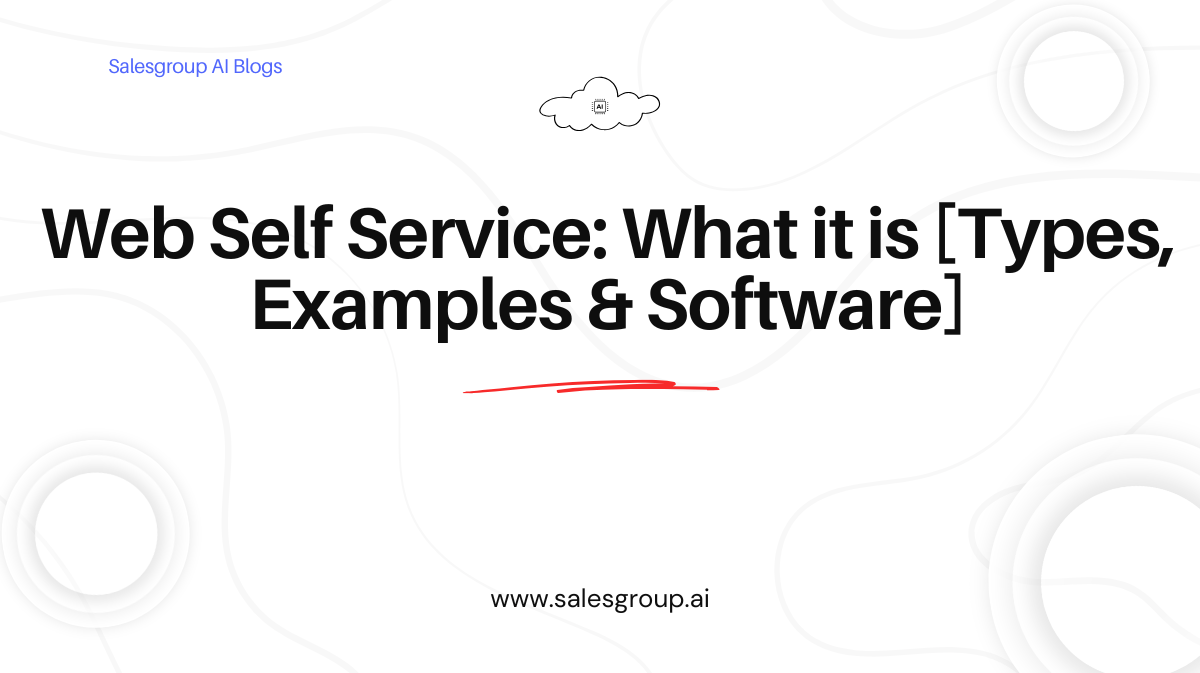 Salesgroup AI Blogs

AI

Web Self Service: What it is [Types, Examples & Software]

www.salesgroup.ai